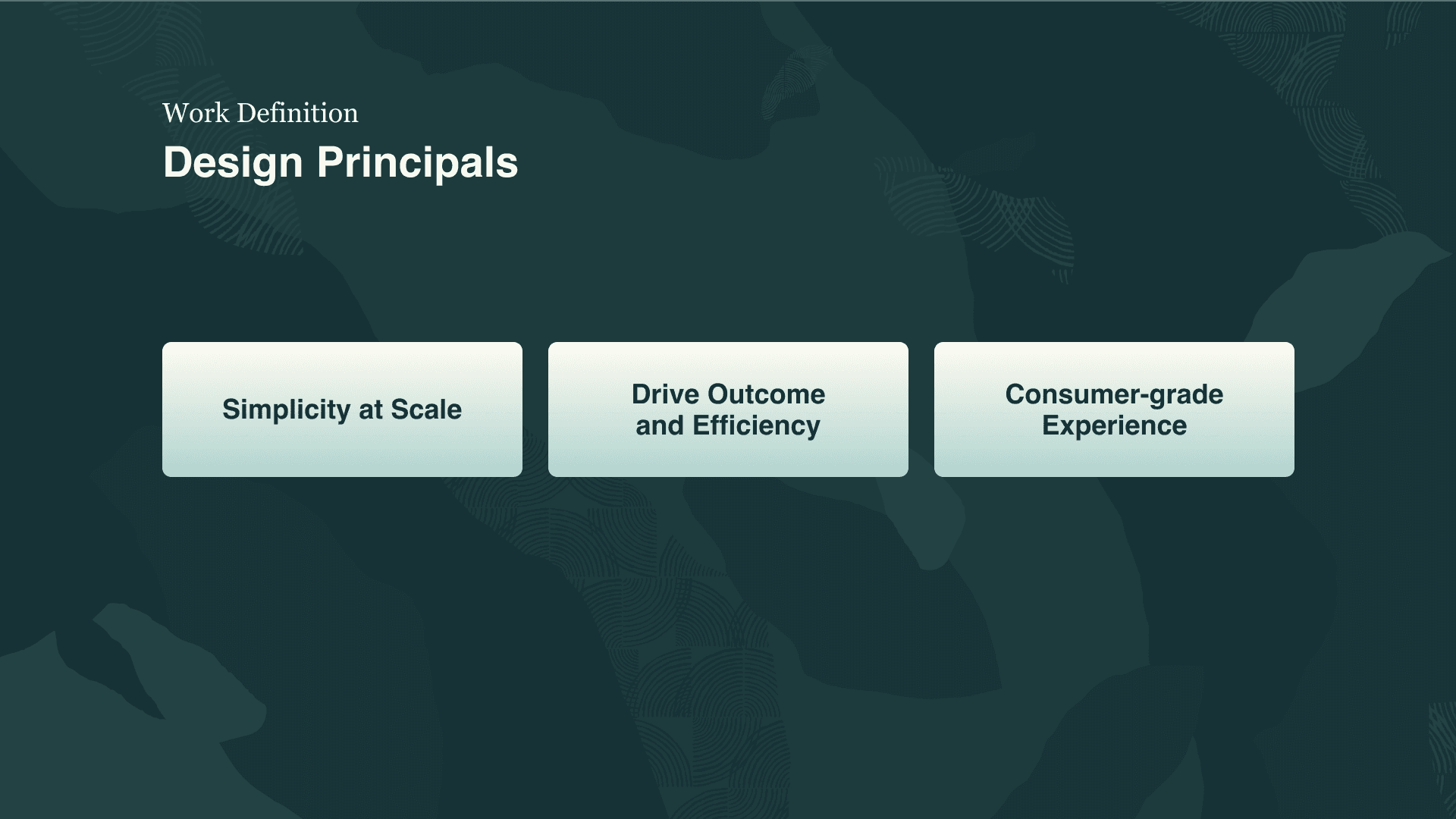 Work Definition
Design Principals

Simplicity at Scale

Drive Outcome and Efficiency

Consumer-grade Experience